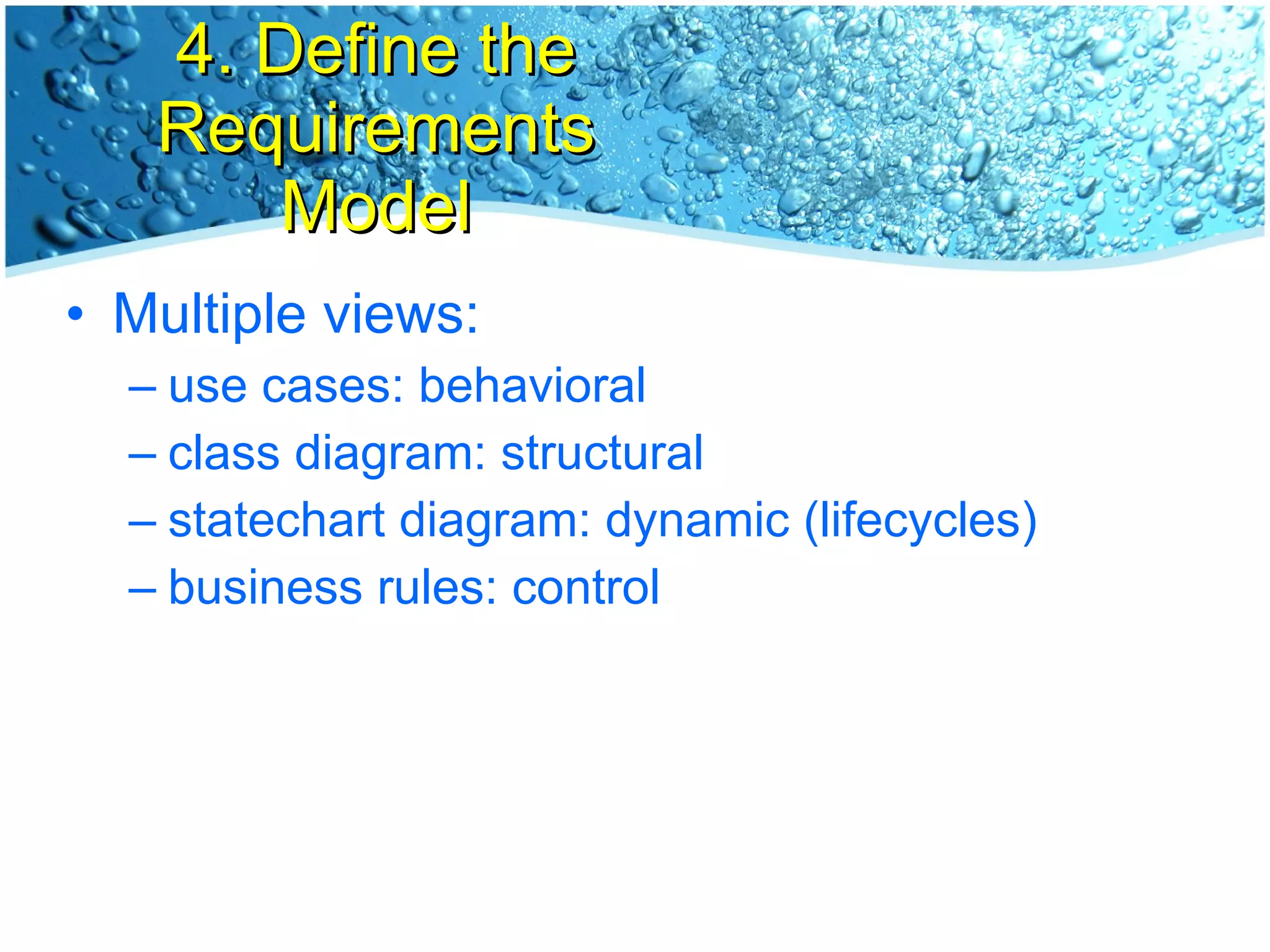 4. Define the Requirements Model

• Multiple views:
– use cases: behavioral
– class diagram: structural
– statechart diagram: dynamic (lifecycles)
– business rules: control